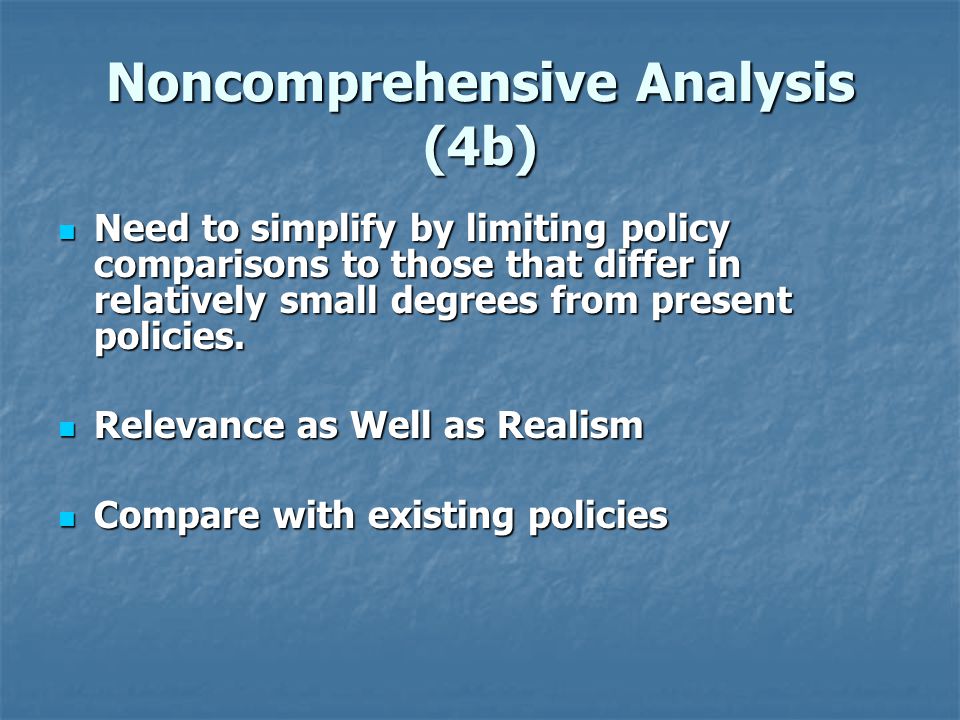 Noncomprehensive Analysis (4b)

Need to simplify by limiting policy comparisons to those that differ in relatively small degrees from present policies.

Relevance as Well as Realism

Compare with existing policies